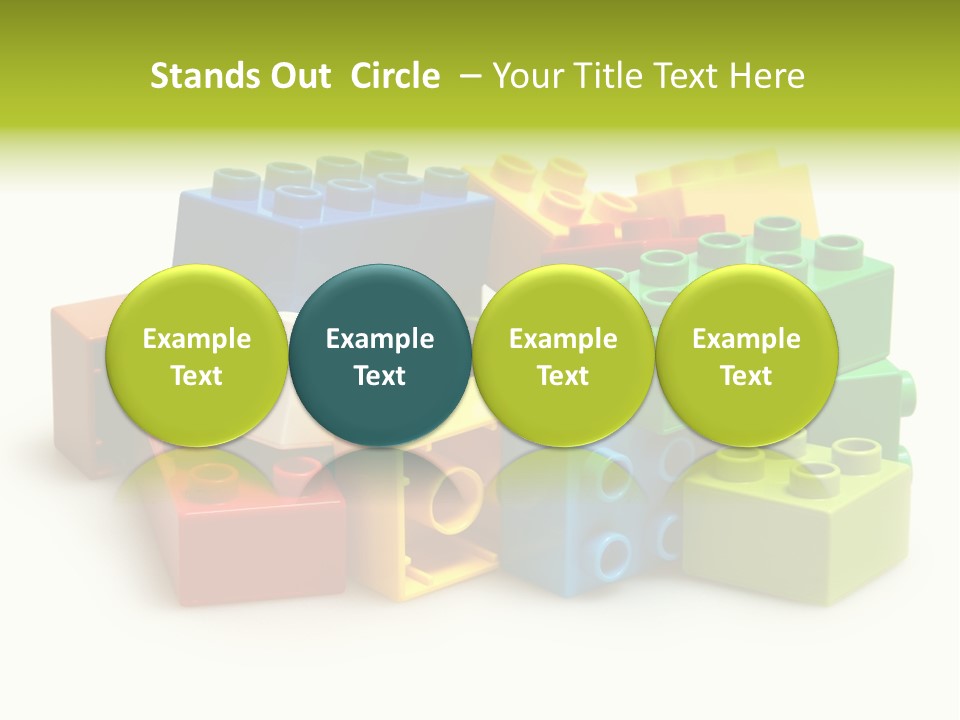 Stands Out  Circle  – Your Title Text Here

Example Text

Example Text

Example Text

Example Text